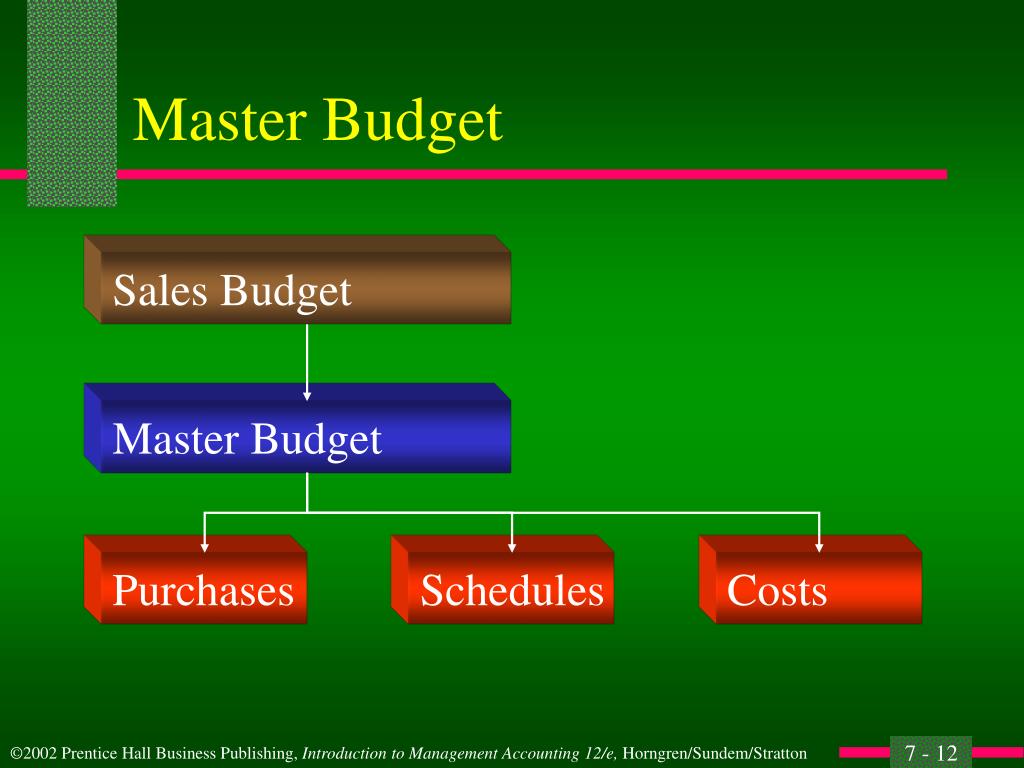 Master Budget

Sales Budget

Master Budget

Purchases

Schedules

Costs

©2002 Prentice Hall Business Publishing, Introduction to Management Accounting 12/e, Horngren/Sundem/Stratton

7 - 12